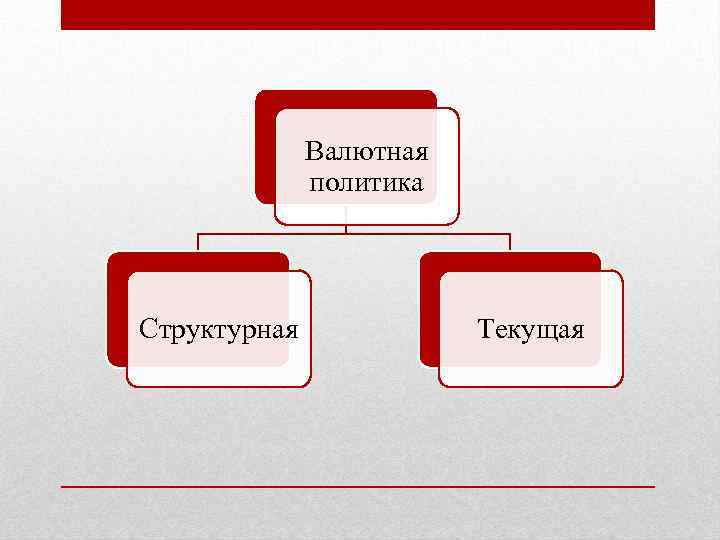 Валютная политика

Структурная

Текущая